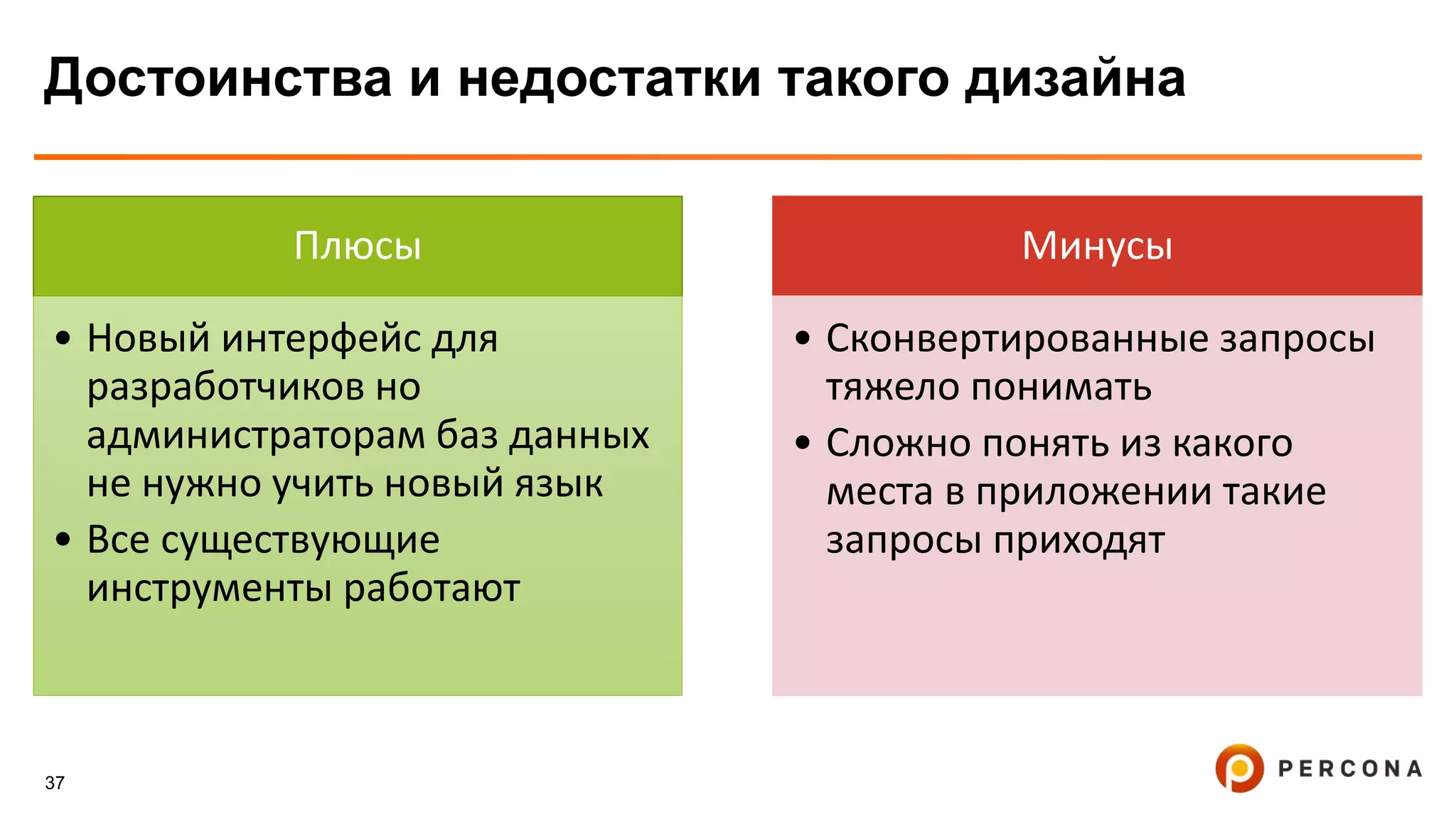 Достоинства и недостатки такого дизайна

Плюсы

• Новый интерфейс для разработчиков но администраторам баз данных не нужно учить новый язык
• Все существующие инструменты работают

Минусы

• Сконвертированные запросы тяжело понимать
• Сложно понять из какого места в приложении такие запросы приходят

37

PERCONA